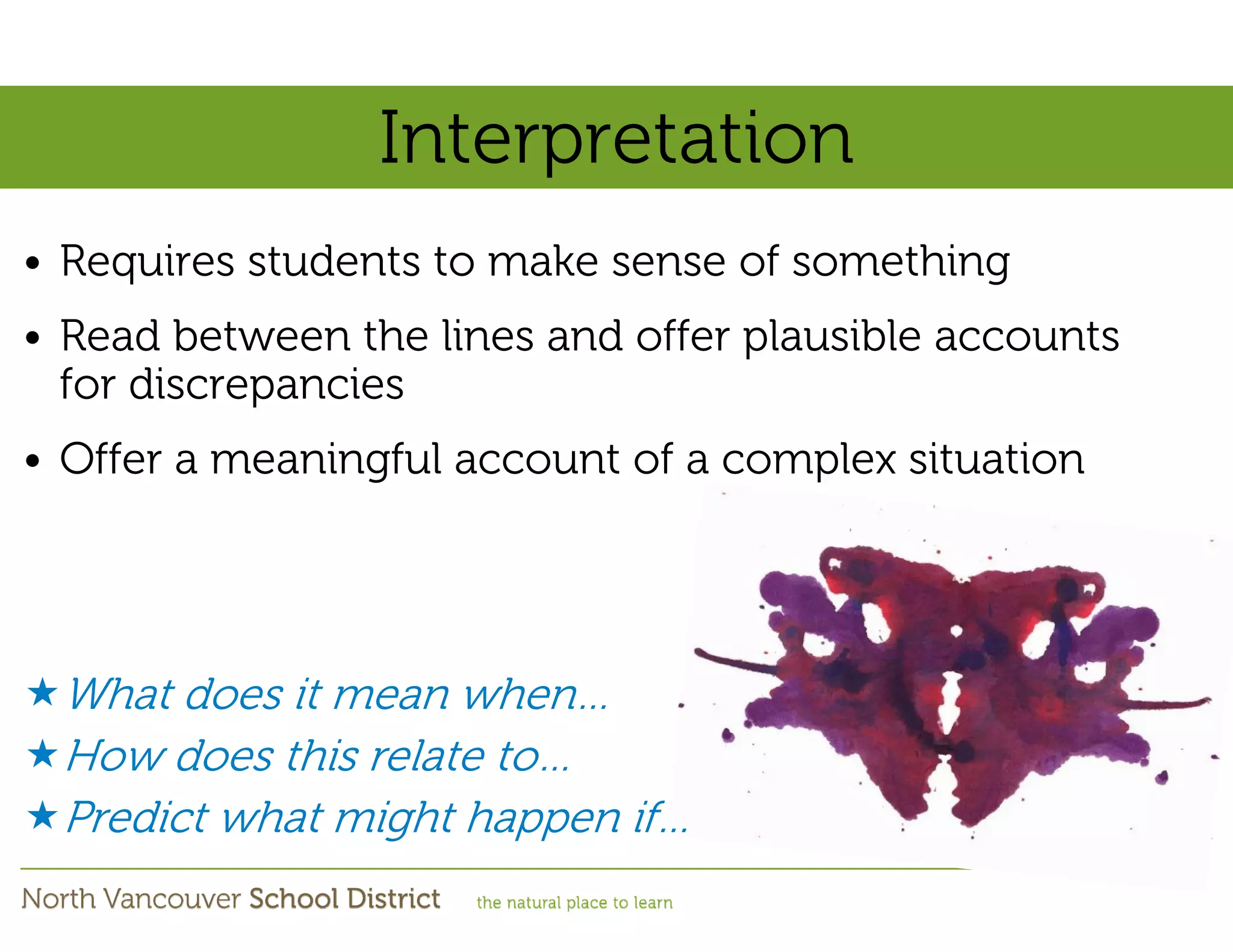 Interpretation

• Requires students to make sense of something

• Read between the lines and offer plausible accounts for discrepancies

• Offer a meaningful account of a complex situation

★ What does it mean when…

★ How does this relate to…

★ Predict what might happen if…

North Vancouver School District the natural place to learn